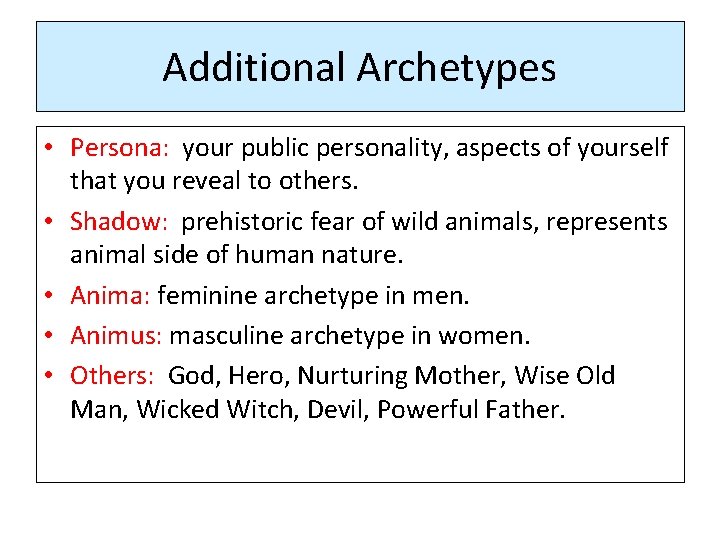 Additional Archetypes

• Persona: your public personality, aspects of yourself that you reveal to others.

• Shadow: prehistoric fear of wild animals, represents animal side of human nature.

• Anima: feminine archetype in men.

• Animus: masculine archetype in women.

• Others: God, Hero, Nurturing Mother, Wise Old Man, Wicked Witch, Devil, Powerful Father.